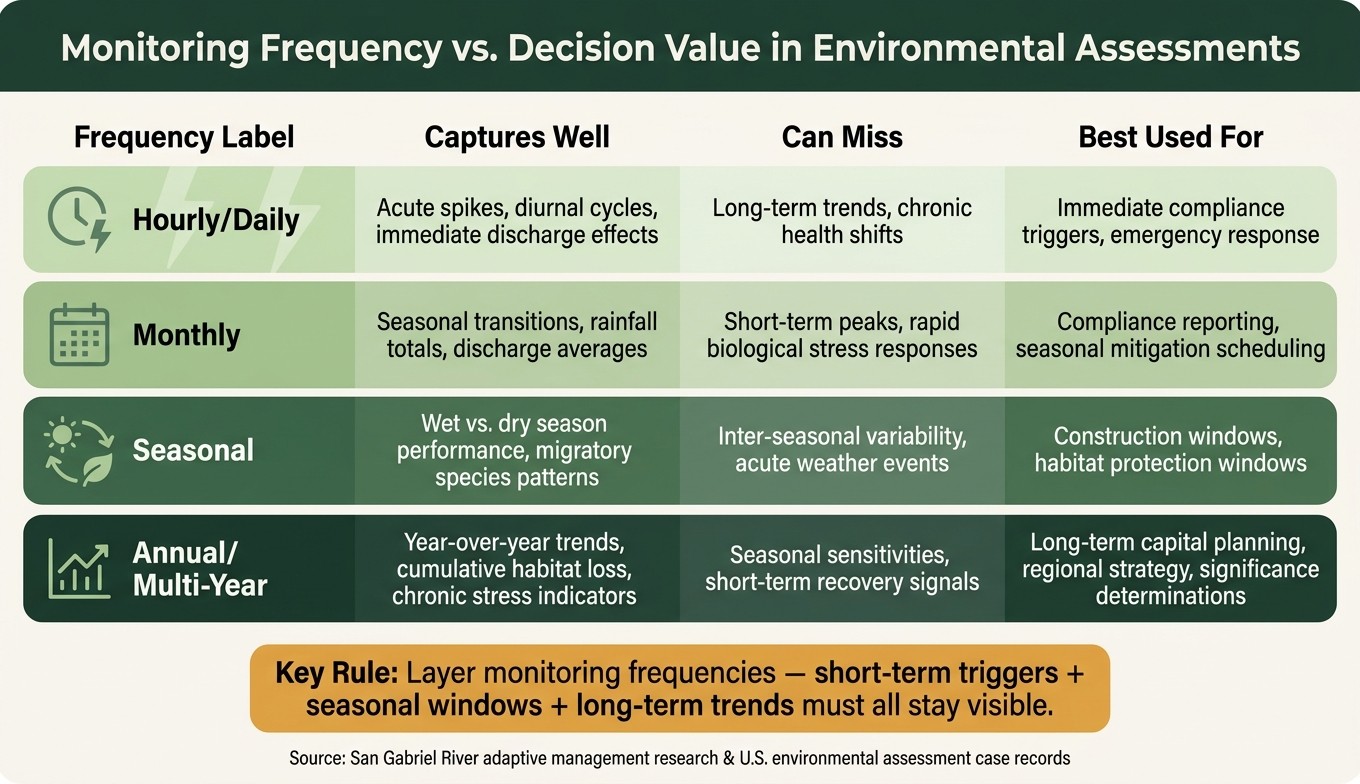 Monitoring Frequency vs. Decision Value in Environmental Assessments

| Frequency Label | Captures Well | Can Miss | Best Used For |
|---|---|---|---|
| Hourly/Daily | Acute spikes, diurnal cycles, immediate discharge effects | Long-term trends, chronic health shifts | Immediate compliance triggers, emergency response |
| Monthly | Seasonal transitions, rainfall totals, discharge averages | Short-term peaks, rapid biological stress responses | Compliance reporting, seasonal mitigation scheduling |
| Seasonal | Wet vs. dry season performance, migratory species patterns | Inter-seasonal variability, acute weather events | Construction windows, habitat protection windows |
| Annual/ Multi-Year | Year-over-year trends, cumulative habitat loss, chronic stress indicators | Seasonal sensitivities, short-term recovery signals | Long-term capital planning, regional strategy, significance determinations |

Key Rule: Layer monitoring frequencies — short-term triggers + seasonal windows + long-term trends must all stay visible.

Source: San Gabriel River adaptive management research & U.S. environmental assessment case records